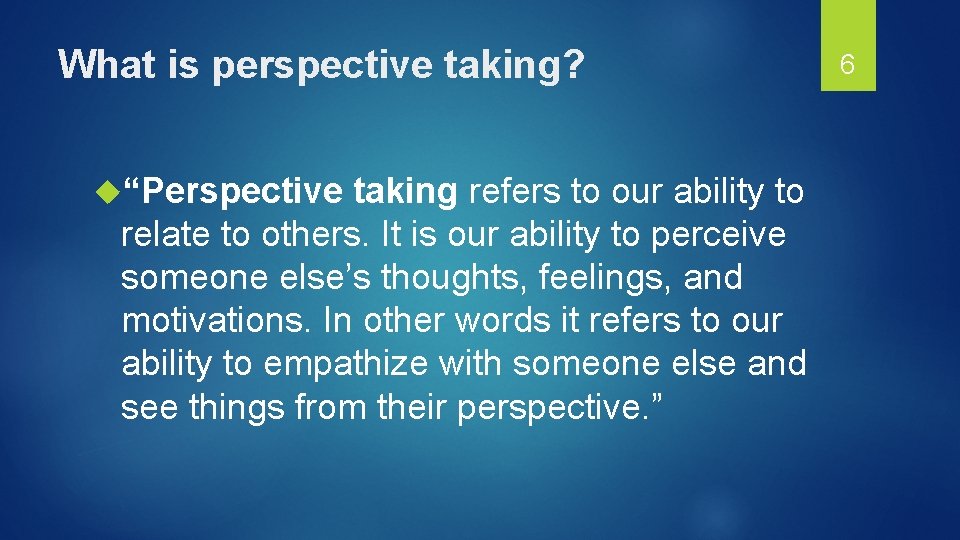 What is perspective taking?

6

“Perspective taking refers to our ability to relate to others. It is our ability to perceive someone else’s thoughts, feelings, and motivations. In other words it refers to our ability to empathize with someone else and see things from their perspective.”